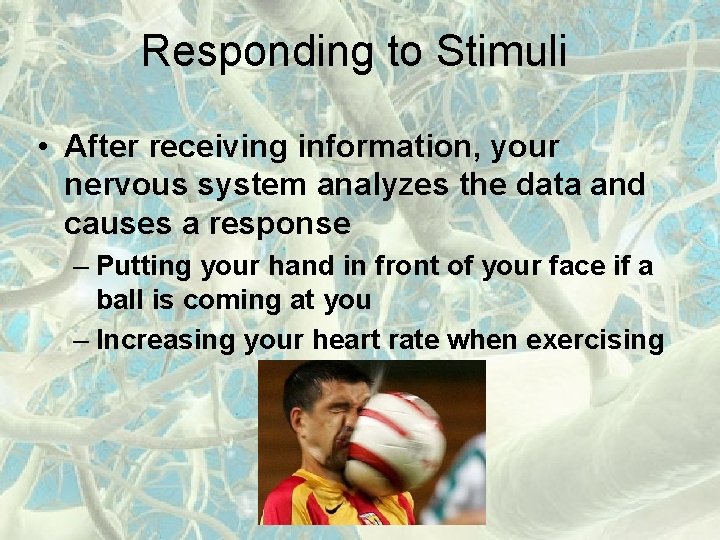 Responding to Stimuli

• After receiving information, your nervous system analyzes the data and causes a response
– Putting your hand in front of your face if a ball is coming at you
– Increasing your heart rate when exercising